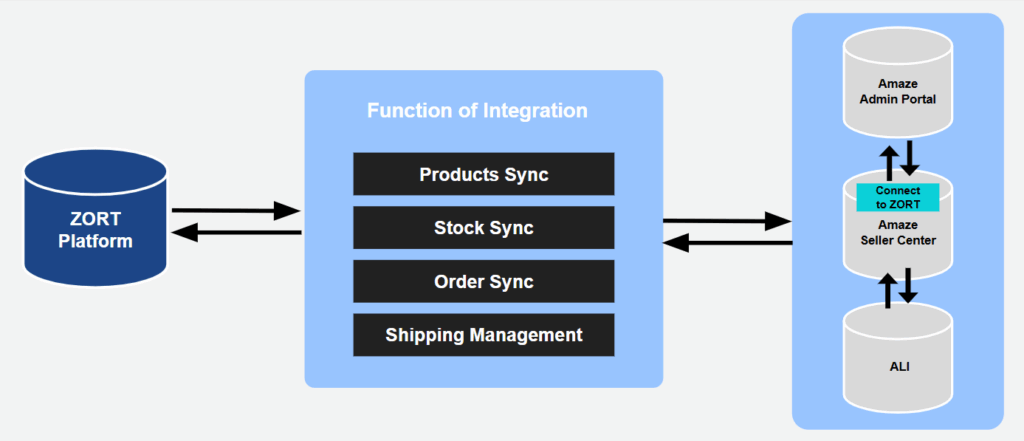 ZORT Platform

Function of Integration

Products Sync

Stock Sync

Order Sync

Shipping Management

Amaze Admin Portal

Connect to ZORT

Amaze Seller Center

ALI